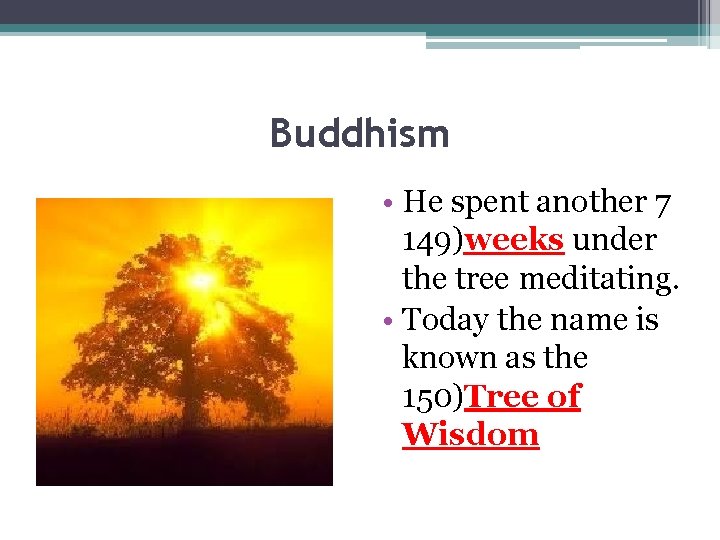 Buddhism

• He spent another 7 149)weeks under the tree meditating.
• Today the name is known as the 150)Tree of Wisdom